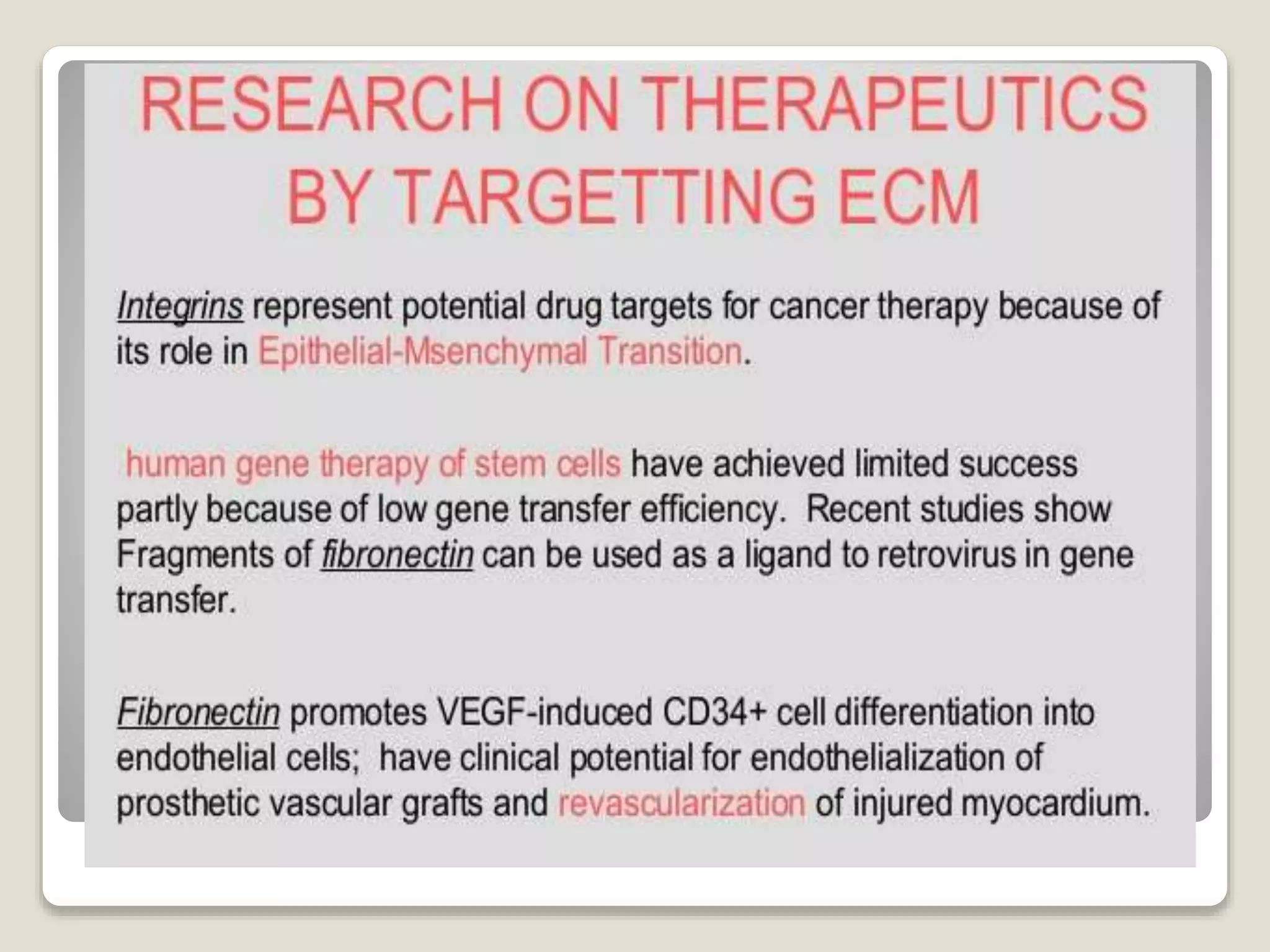 RESEARCH ON THERAPEUTICS BY TARGETTING ECM

Integrins represent potential drug targets for cancer therapy because of its role in Epithelial-Msenchymal Transition.

human gene therapy of stem cells have achieved limited success partly because of low gene transfer efficiency. Recent studies show Fragments of fibronectin can be used as a ligand to retrovirus in gene transfer.

Fibronectin promotes VEGF-induced CD34+ cell differentiation into endothelial cells; have clinical potential for endothelialization of prosthetic vascular grafts and revascularization of injured myocardium.